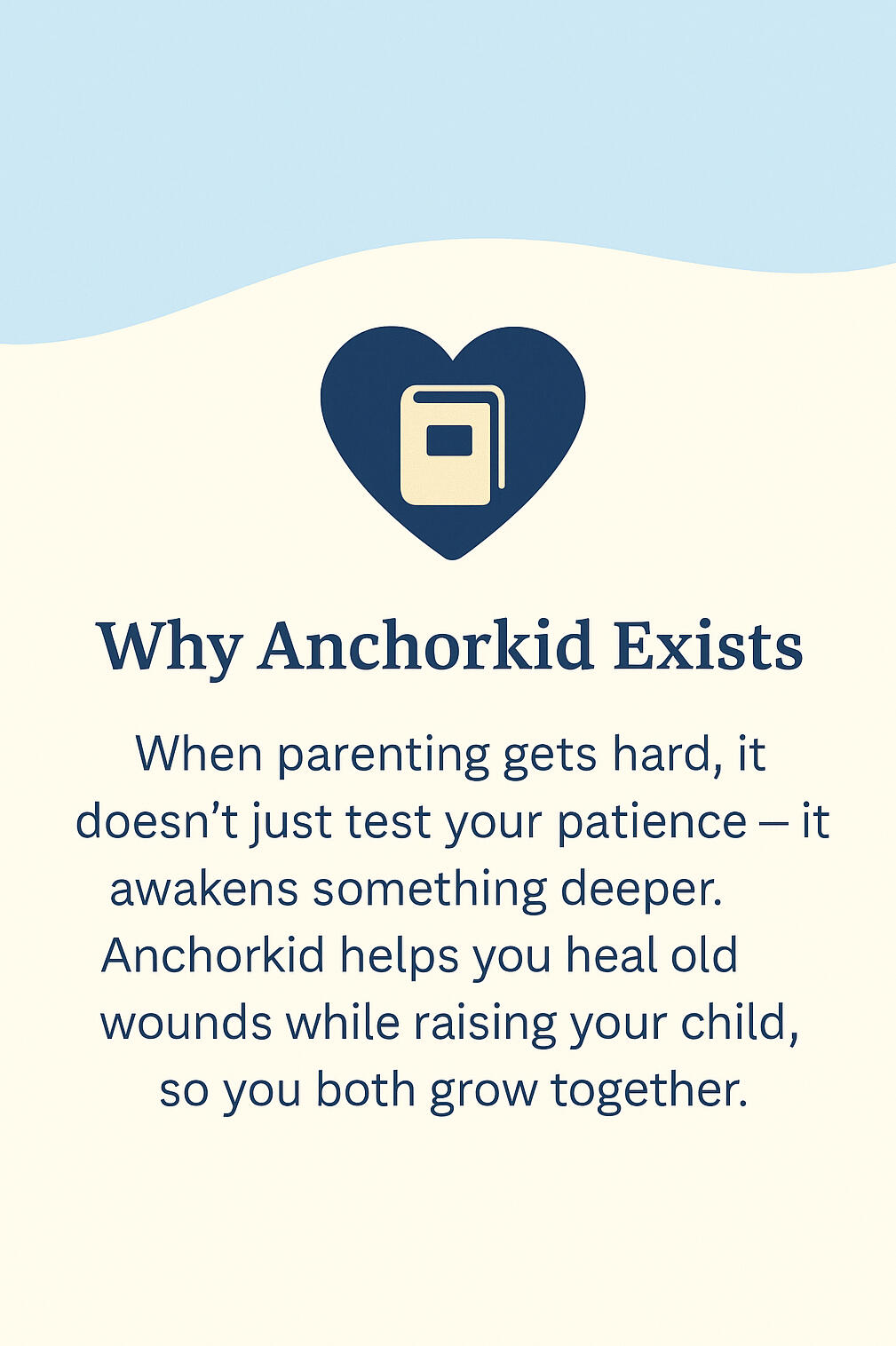 Why Anchorkid Exists

When parenting gets hard, it doesn’t just test your patience – it awakens something deeper. Anchorkid helps you heal old wounds while raising your child, so you both grow together.